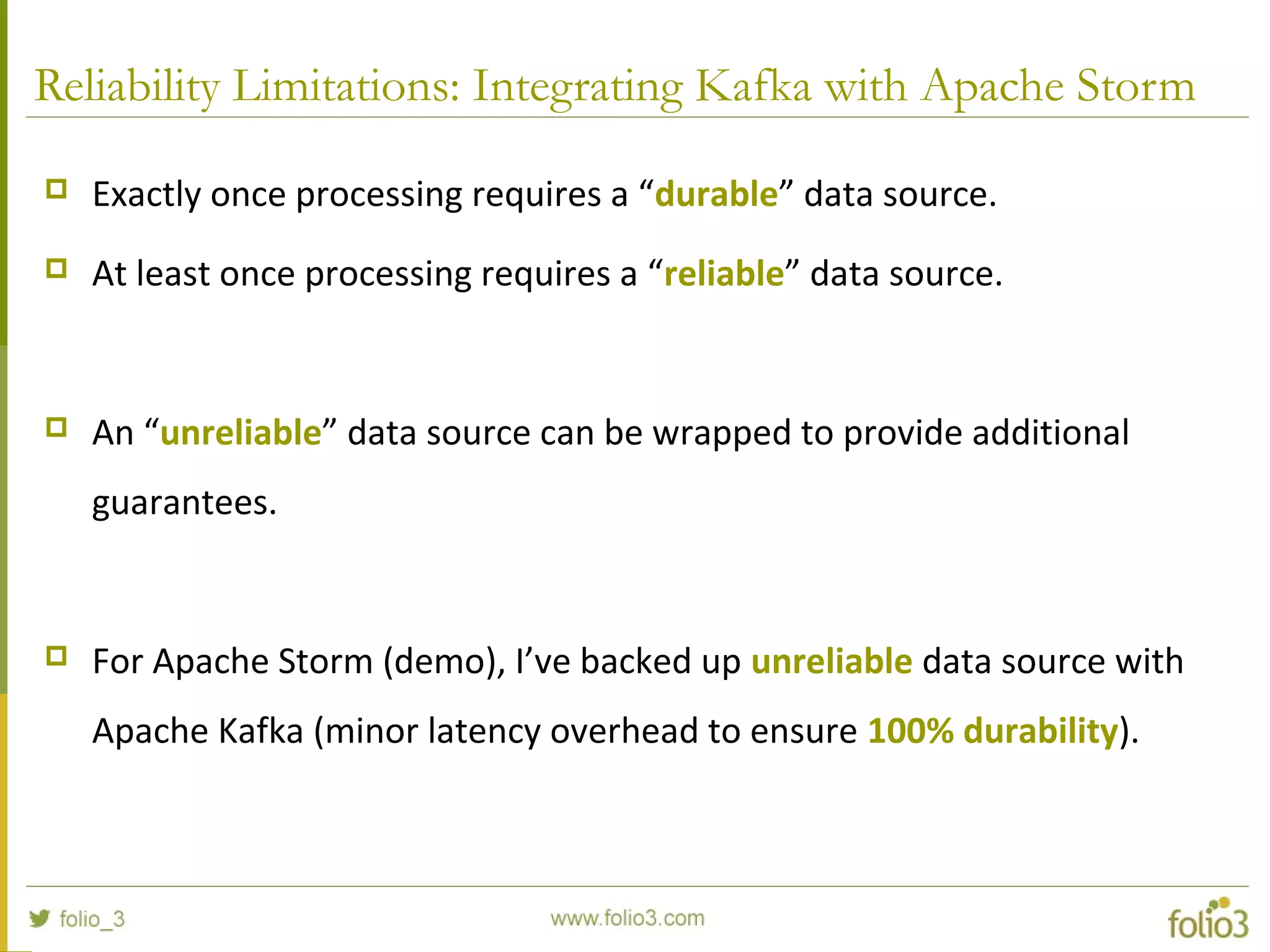 Reliability Limitations: Integrating Kafka with Apache Storm

Exactly once processing requires a “durable” data source.

At least once processing requires a “reliable” data source.

An “unreliable” data source can be wrapped to provide additional guarantees.

For Apache Storm (demo), I’ve backed up unreliable data source with Apache Kafka (minor latency overhead to ensure 100% durability).

folio_3

www.folio3.com

folio3